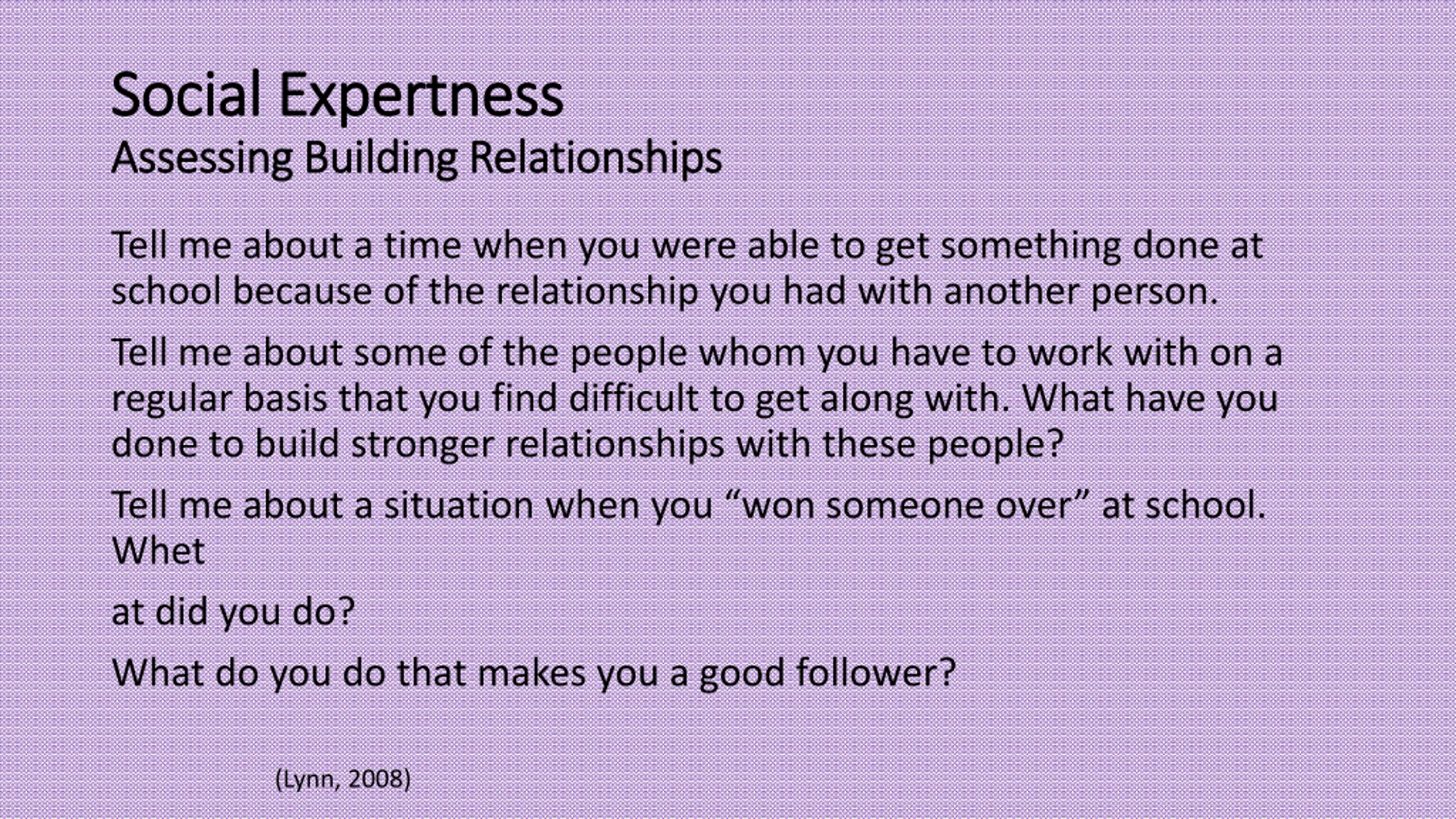 Social Expertness
Assessing Building Relationships

Tell me about a time when you were able to get something done at school because of the relationship you had with another person.

Tell me about some of the people whom you have to work with on a regular basis that you find difficult to get along with. What have you done to build stronger relationships with these people?

Tell me about a situation when you “won someone over” at school. Whet

at did you do?

What do you do that makes you a good follower?

(Lynn, 2008)